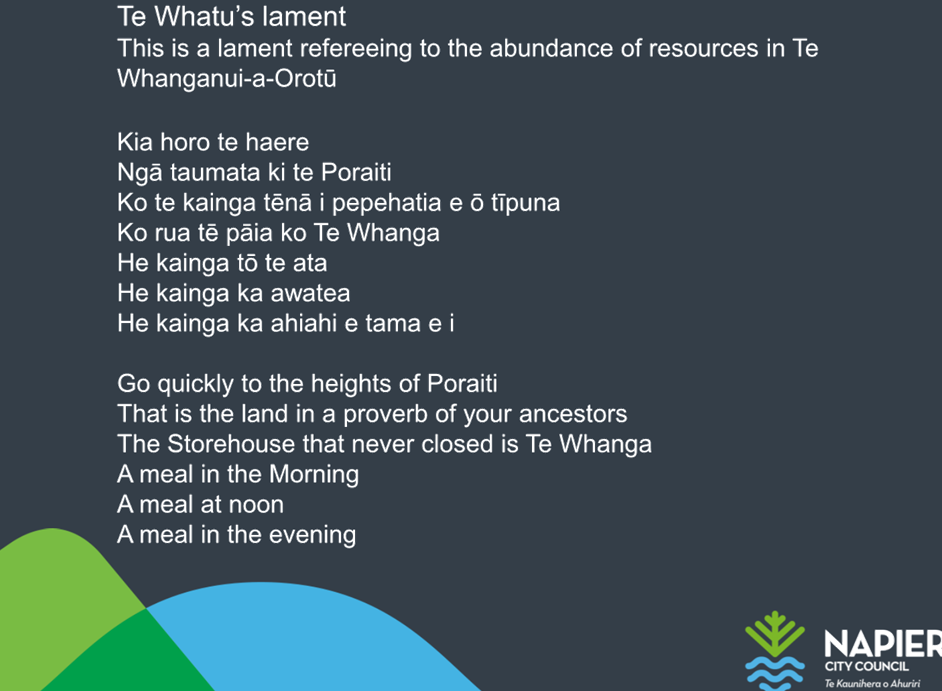 Te Whatu's lament
This is a lament refereeing to the abundance of resources in Te Whanganui-a-Orotū

Kia horo te haere
Ngā taumata ki te Poraiti
Ko te kainga tēnā i pepehatia e ō tīpuna
Ko rua tē pāia ko Te Whanga
He kainga tō te ata
He kainga ka awatea
He kainga ka ahiahi e tama e i

Go quickly to the heights of Poraiti
That is the land in a proverb of your ancestors
The Storehouse that never closed is Te Whanga
A meal in the Morning
A meal at noon
A meal in the evening

NAPIER
CITY COUNCIL
Te Kaunihera o Ahuriri